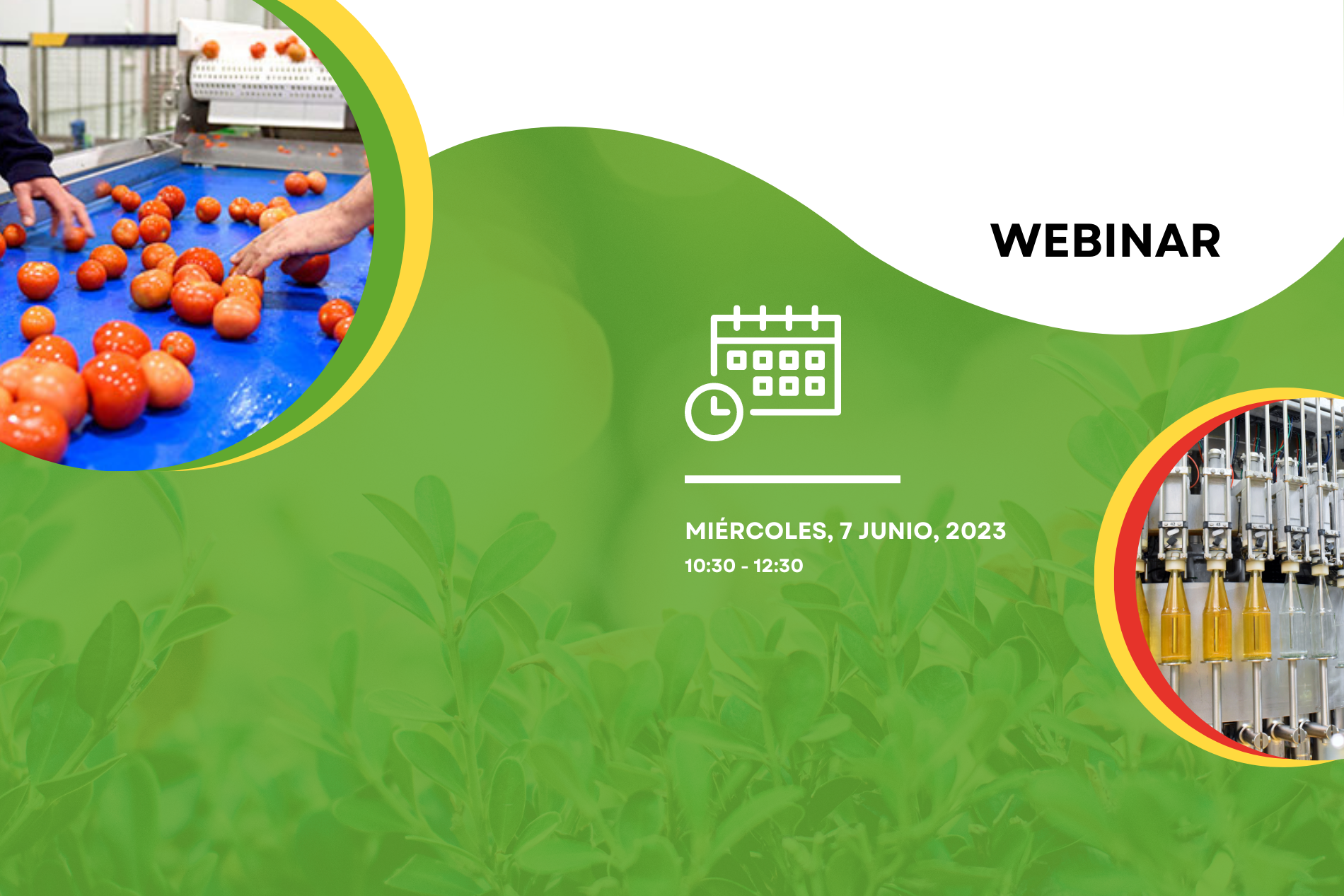 WEBINAR

MIÉRCOLES, 7 JUNIO, 2023
10:30 - 12:30